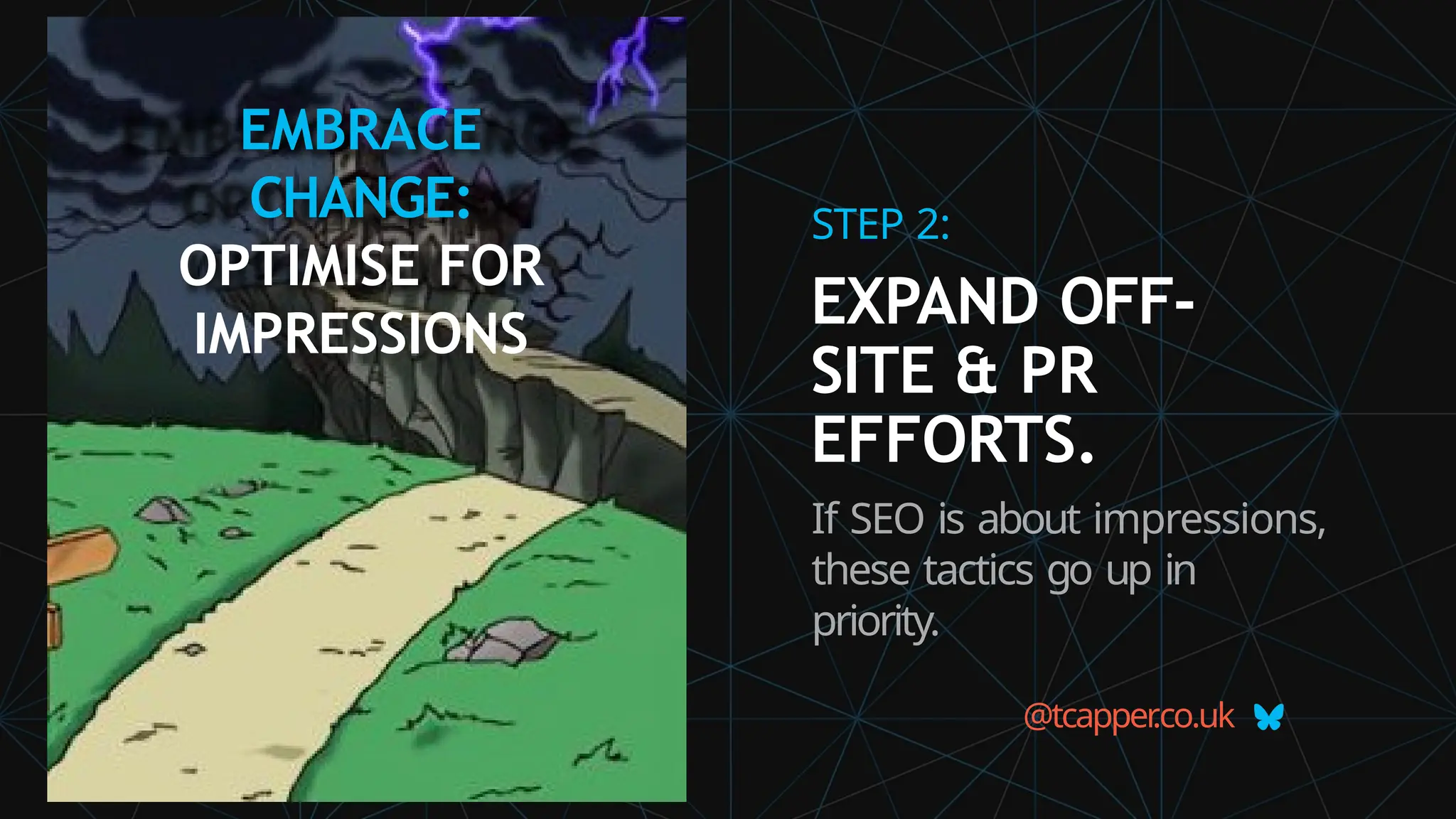 EMBRACE CHANGE: OPTIMISE FOR IMPRESSIONS

STEP 2:

EXPAND OFF-SITE & PR EFFORTS.

If SEO is about impressions, these tactics go up in priority.

@tcapper.co.uk